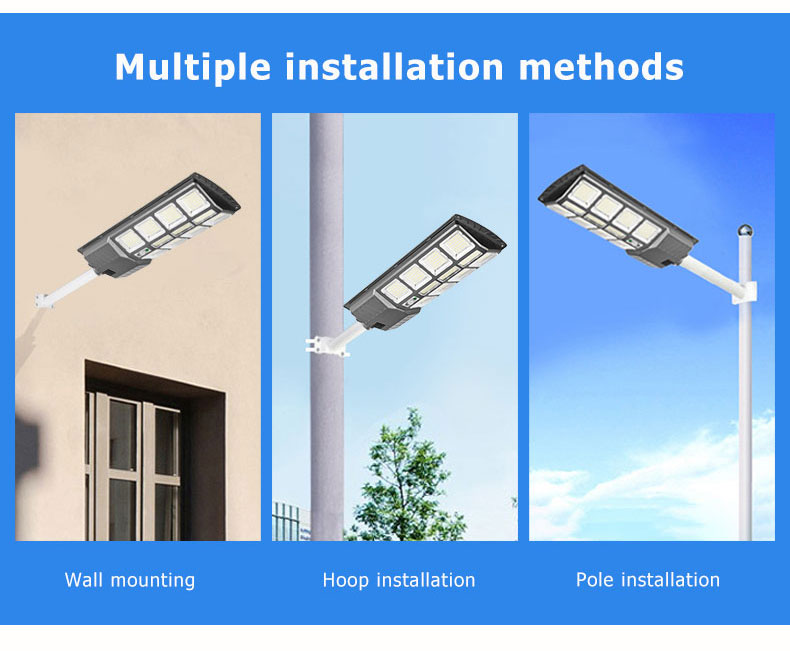 Multiple installation methods

Wall mounting

Hoop installation

Pole installation